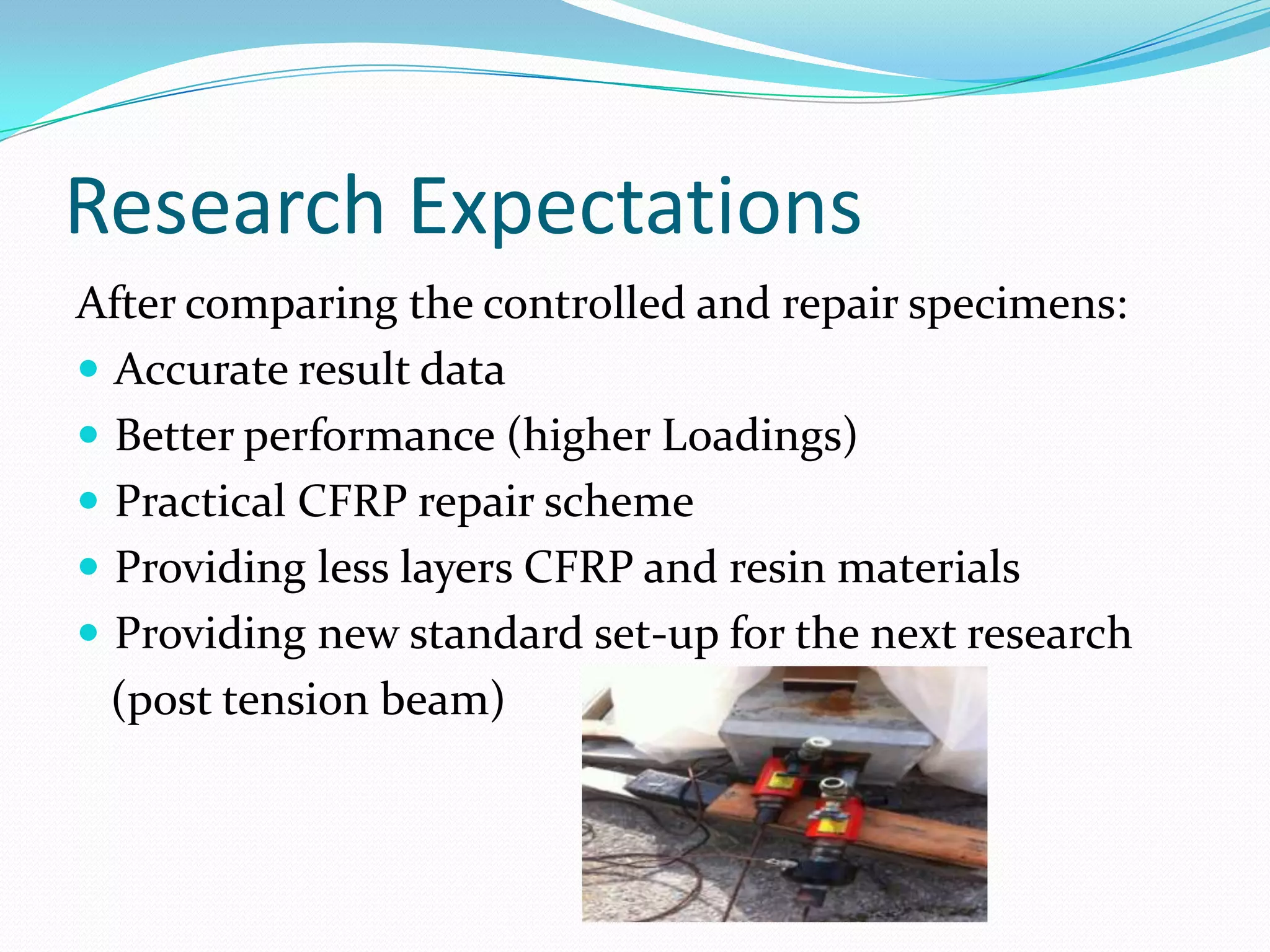 Research Expectations

After comparing the controlled and repair specimens:

- Accurate result data
- Better performance (higher Loadings)
- Practical CFRP repair scheme
- Providing less layers CFRP and resin materials
- Providing new standard set-up for the next research (post tension beam)